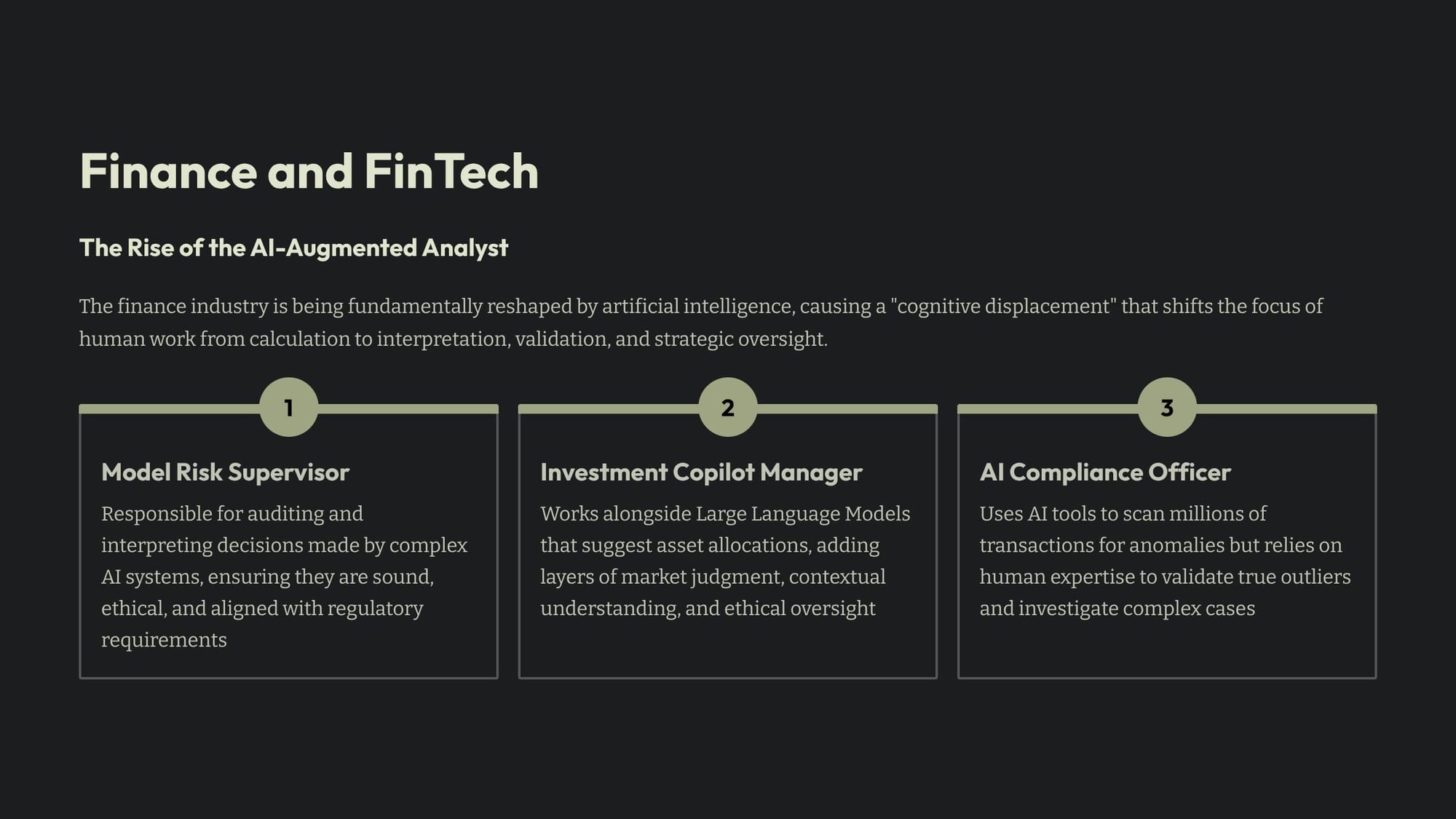 Finance and FinTech

The Rise of the AI-Augmented Analyst

The finance industry is being fundamentally reshaped by artificial intelligence, causing a "cognitive displacement" that shifts the focus of human work from calculation to interpretation, validation, and strategic oversight.

1

Model Risk Supervisor

Responsible for auditing and interpreting decisions made by complex AI systems, ensuring they are sound, ethical, and aligned with regulatory requirements

2

Investment Copilot Manager

Works alongside Large Language Models that suggest asset allocations, adding layers of market judgment, contextual understanding, and ethical oversight

3

AI Compliance Officer

Uses AI tools to scan millions of transactions for anomalies but relies on human expertise to validate true outliers and investigate complex cases